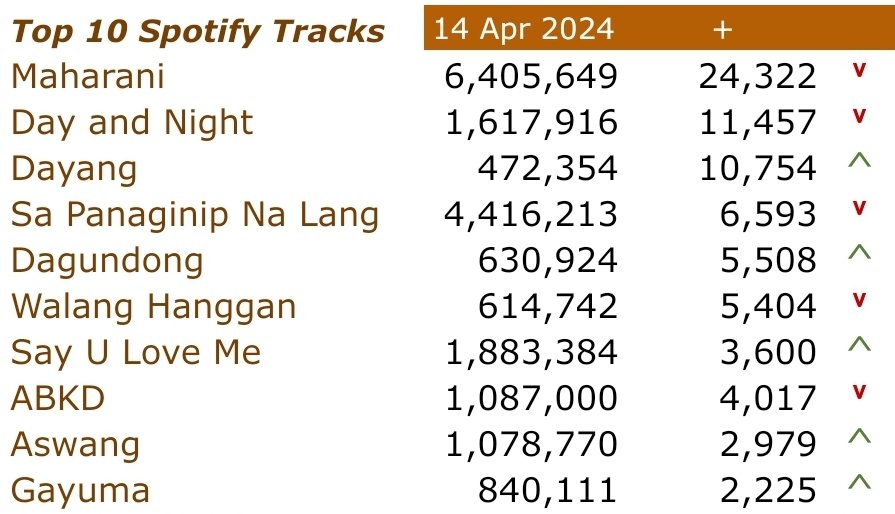 | Top 10 Spotify Tracks | 14 Apr 2024 | + | |
|---|---|---|---|
| Maharani | 6,405,649 | 24,322 | v |
| Day and Night | 1,617,916 | 11,457 | v |
| Dayang | 472,354 | 10,754 | ^ |
| Sa Panaginip Na Lang | 4,416,213 | 6,593 | v |
| Dagundong | 630,924 | 5,508 | ^ |
| Walang Hanggan | 614,742 | 5,404 | v |
| Say U Love Me | 1,883,384 | 3,600 | ^ |
| ABKD | 1,087,000 | 4,017 | v |
| Aswang | 1,078,770 | 2,979 | ^ |
| Gayuma | 840,111 | 2,225 | ^ |